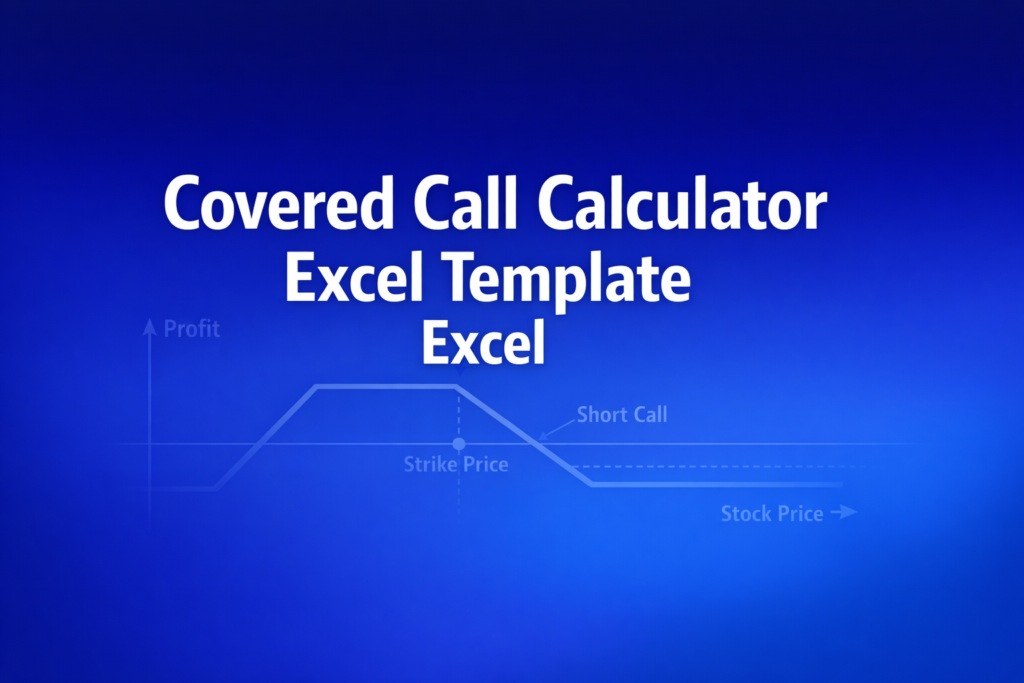 Covered Call Calculator
Excel Template
Excel

Profit

Short Call

Strike Price

Stock Price